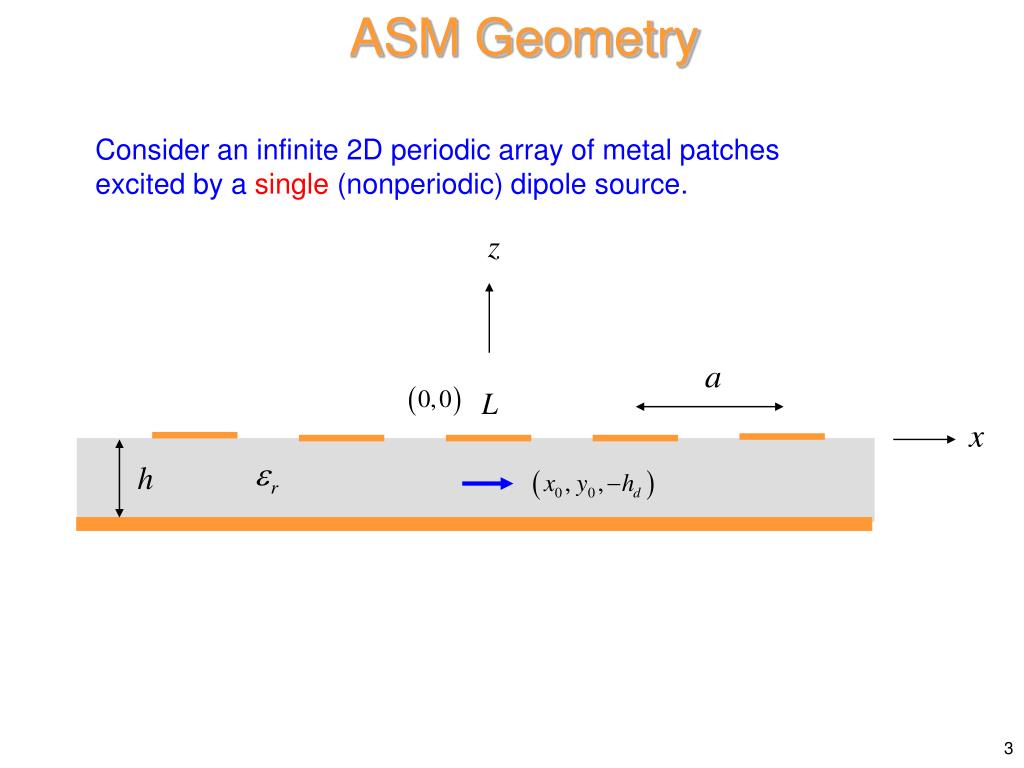 ASM Geometry

Consider an infinite 2D periodic array of metal patches excited by a single (nonperiodic) dipole source.

$z$

$a$

$(0,0)$ $L$

$x$

$h$ $\varepsilon_r$ $(x_0, y_0, -h_d)$

3